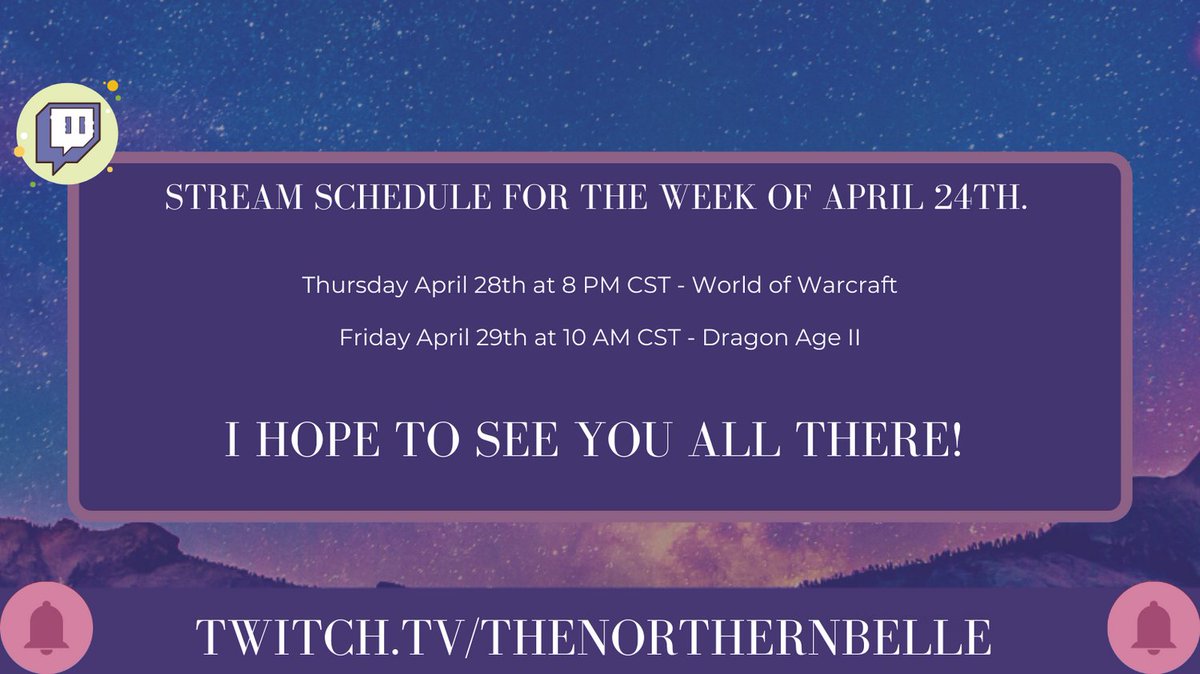 STREAM SCHEDULE FOR THE WEEK OF APRIL 24TH.

Thursday April 28th at 8 PM CST - World of Warcraft

Friday April 29th at 10 AM CST - Dragon Age II

I HOPE TO SEE YOU ALL THERE!

TWITCH.TV/THENORTHERNBELLE